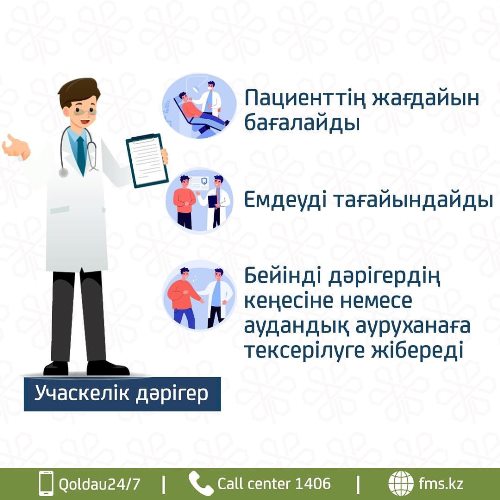 Пациенттің жағдайын бағалайды

Емдеуді тағайындайды

Бейінді дәрігердің кеңесіне немесе аудандық ауруханаға тексерілуге жібереді

Учаскелік дәрігер

Qoldau24/7 | Call center 1406 | fms.kz